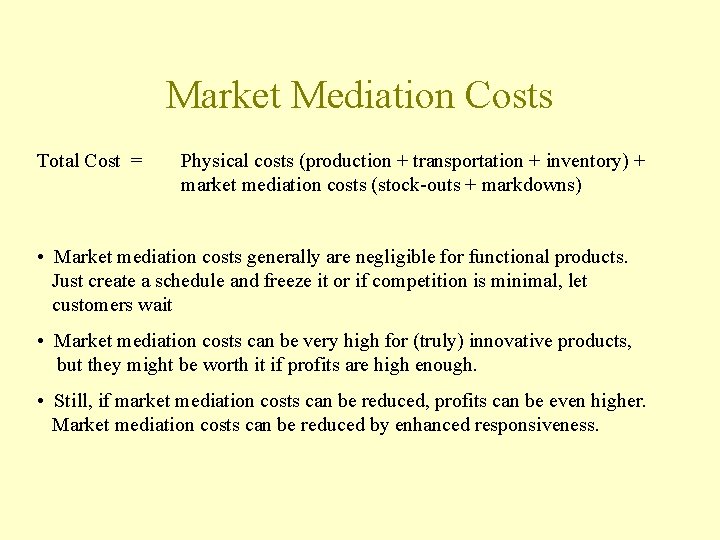 Market Mediation Costs

Total Cost = Physical costs (production + transportation + inventory) + market mediation costs (stock-outs + markdowns)

• Market mediation costs generally are negligible for functional products. Just create a schedule and freeze it or if competition is minimal, let customers wait

• Market mediation costs can be very high for (truly) innovative products, but they might be worth it if profits are high enough.

• Still, if market mediation costs can be reduced, profits can be even higher. Market mediation costs can be reduced by enhanced responsiveness.